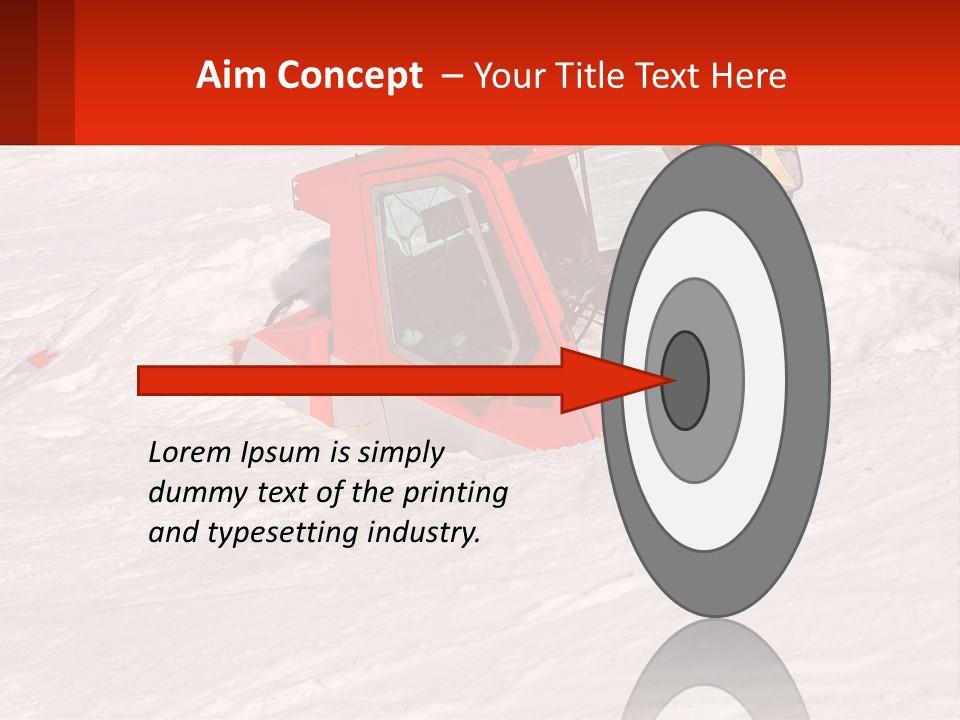 Aim Concept – Your Title Text Here

Lorem Ipsum is simply dummy text of the printing and typesetting industry.